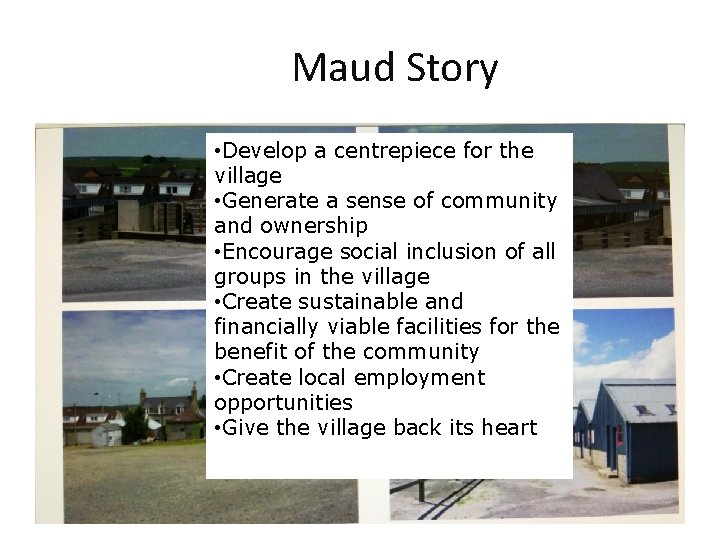 Maud Story

•Develop a centrepiece for the village
•Generate a sense of community and ownership
•Encourage social inclusion of all groups in the village
•Create sustainable and financially viable facilities for the benefit of the community
•Create local employment opportunities
•Give the village back its heart